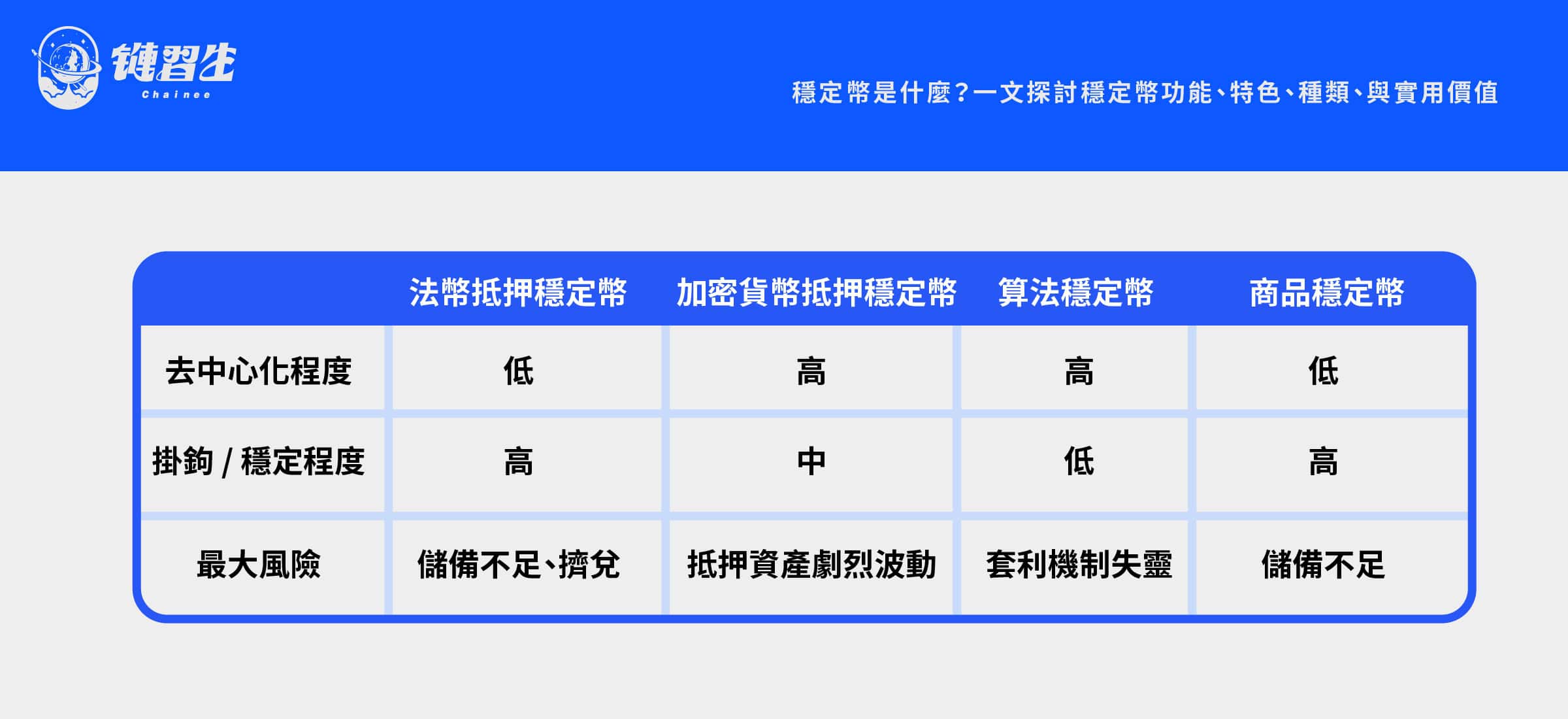 鏈習生
Chainee

穩定幣是什麼?一文探討穩定幣功能、特色、種類、與實用價值

| | 法幣抵押穩定幣 | 加密貨幣抵押穩定幣 | 算法穩定幣 | 商品穩定幣 |
|---|---|---|---|---|
| 去中心化程度 | 低 | 高 | 高 | 低 |
| 掛鉤 / 穩定程度 | 高 | 中 | 低 | 高 |
| 最大風險 | 儲備不足、擠兌 | 抵押資產劇烈波動 | 套利機制失靈 | 儲備不足 |